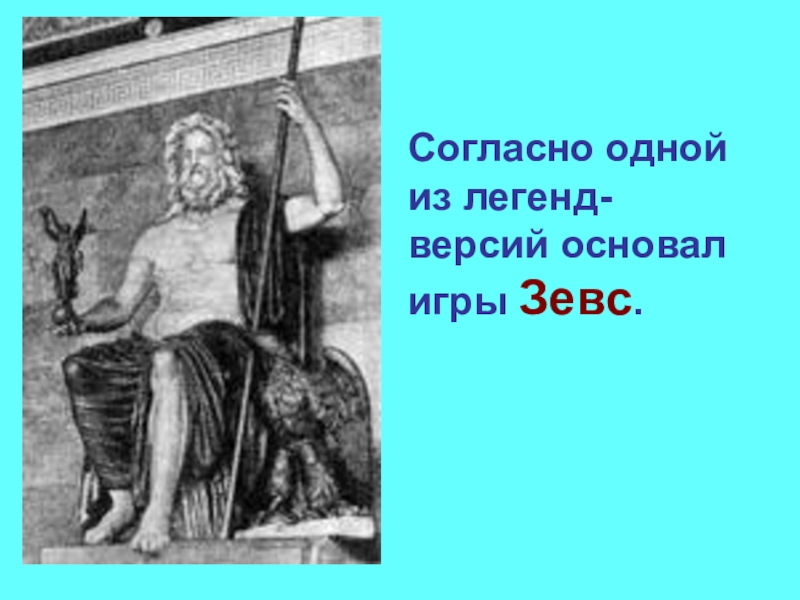 Согласно одной из легенд-версий основал игры Зевс.